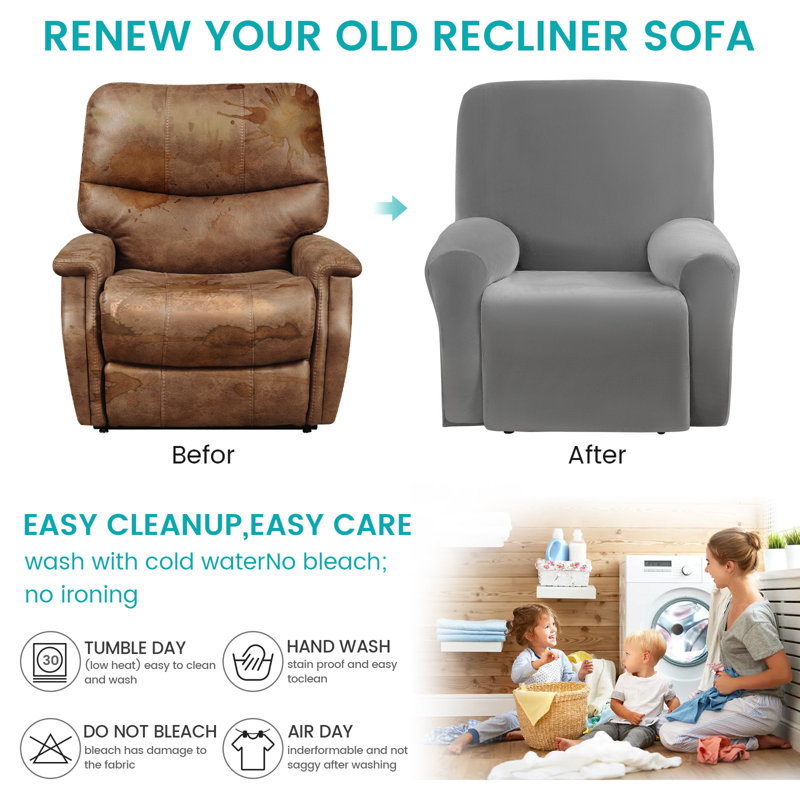 RENEW YOUR OLD RECLINER SOFA

Befor

After

EASY CLEANUP,EASY CARE

wash with cold waterNo bleach; no ironing

30

TUMBLE DAY
(low heat) easy to clean and wash

HAND WASH
stain proof and easy toclean

DO NOT BLEACH
bleach has damage to the fabric

AIR DAY
inderformable and not saggy after washing